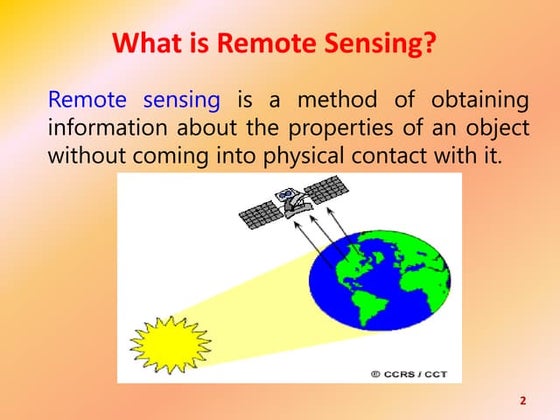 What is Remote Sensing?

Remote sensing is a method of obtaining information about the properties of an object without coming into physical contact with it.

© CCRS / CCT

2